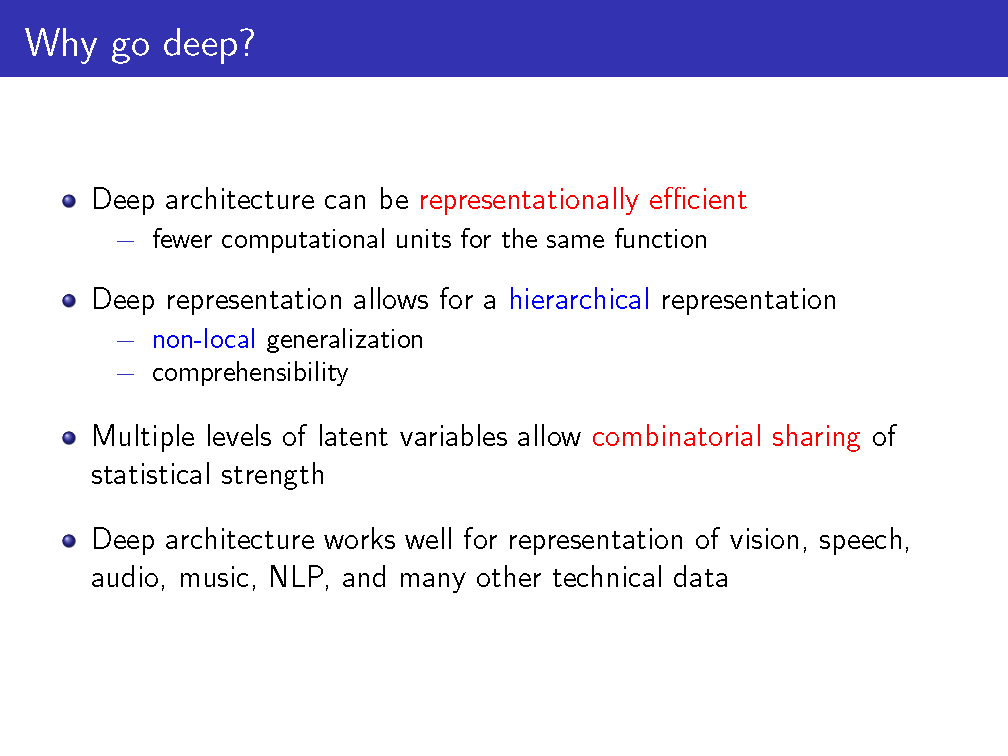 Why go deep?

Deep architecture can be representationally efficient

– fewer computational units for the same function

Deep representation allows for a hierarchical representation

– non-local generalization
– comprehensibility

Multiple levels of latent variables allow combinatorial sharing of statistical strength

Deep architecture works well for representation of vision, speech, audio, music, NLP, and many other technical data